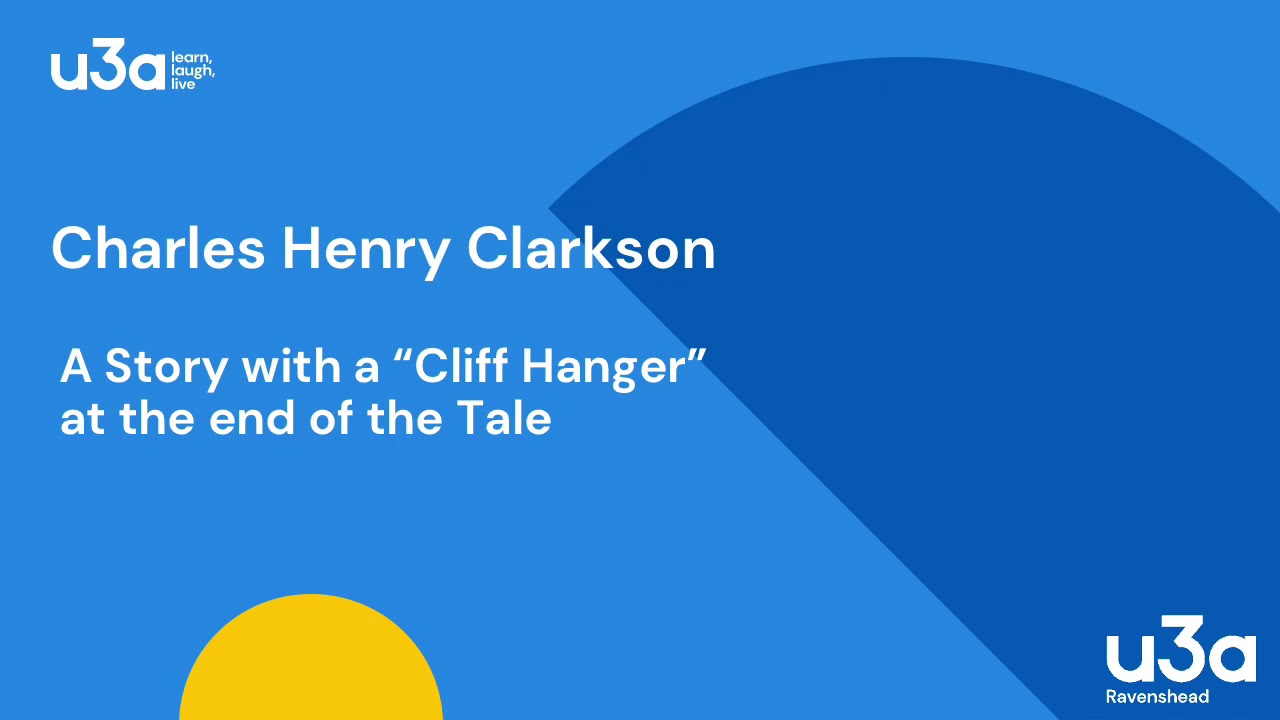 u3a learn, laugh, live

Charles Henry Clarkson

A Story with a "Cliff Hanger" at the end of the Tale

u3a
Ravenshead